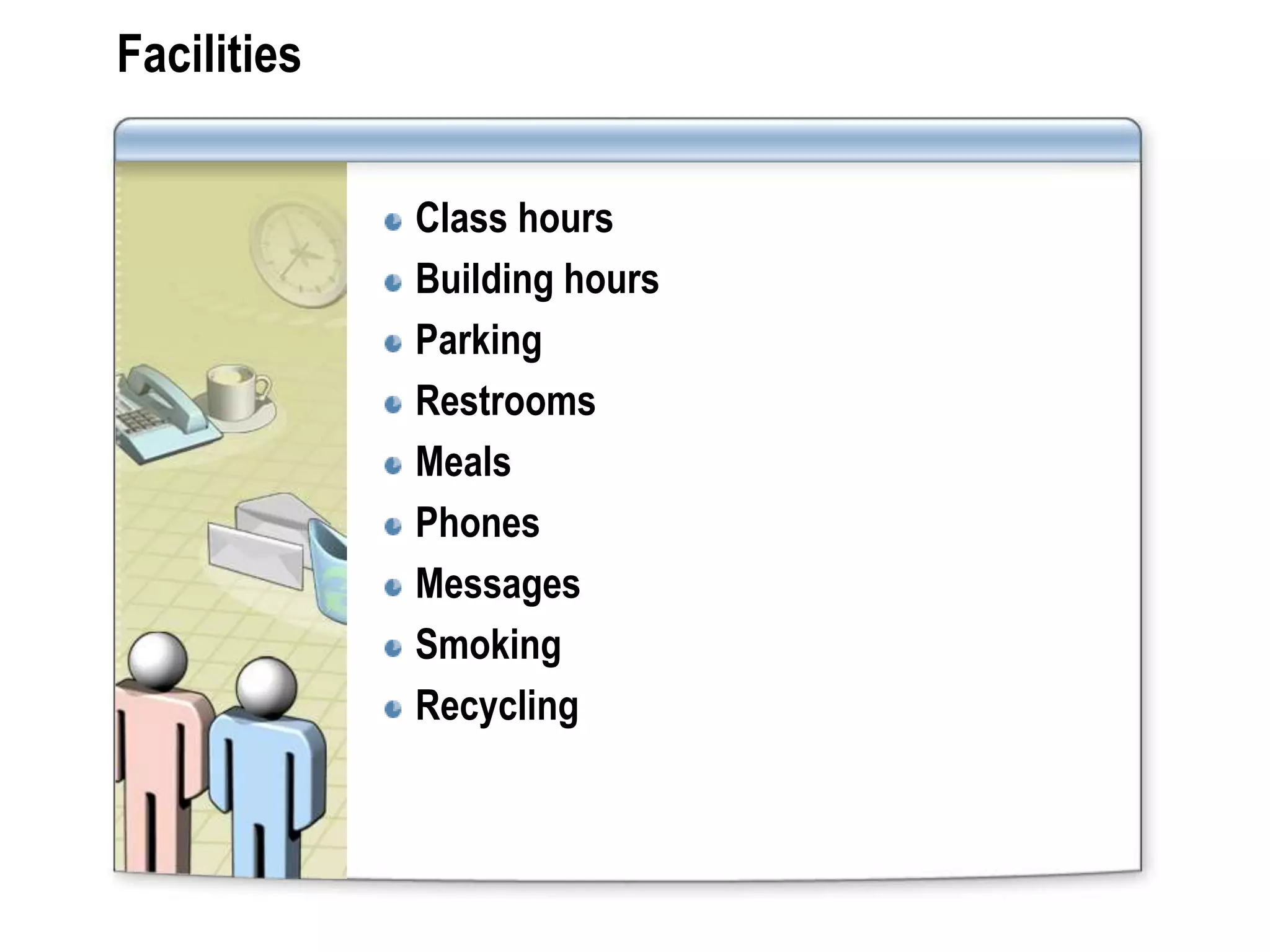 Facilities

- Class hours
- Building hours
- Parking
- Restrooms
- Meals
- Phones
- Messages
- Smoking
- Recycling